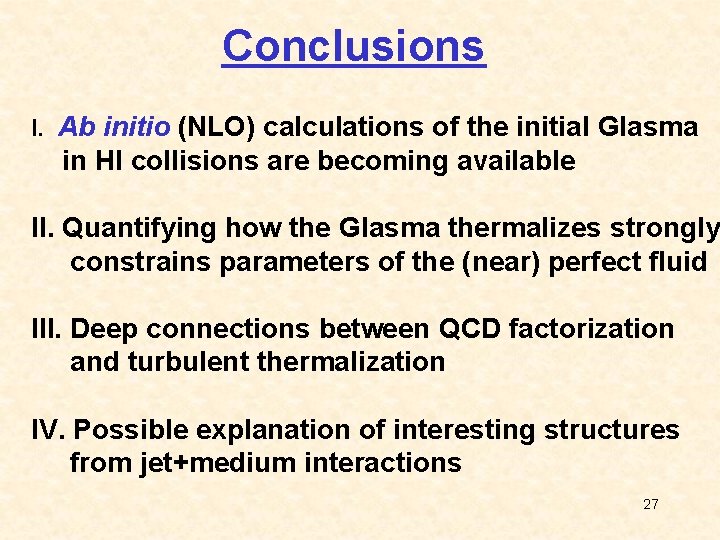 Conclusions

I. Ab initio (NLO) calculations of the initial Glasma in HI collisions are becoming available

II. Quantifying how the Glasma thermalizes strongly constrains parameters of the (near) perfect fluid

III. Deep connections between QCD factorization and turbulent thermalization

IV. Possible explanation of interesting structures from jet+medium interactions

27